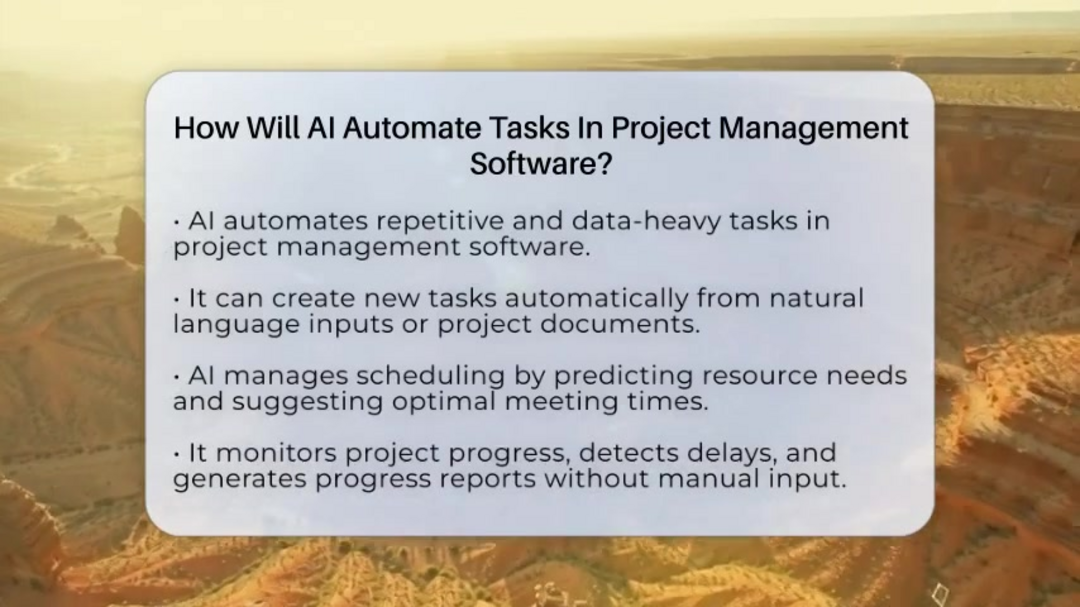 How Will AI Automate Tasks In Project Management Software?

· AI automates repetitive and data-heavy tasks in project management software.

· It can create new tasks automatically from natural language inputs or project documents.

· AI manages scheduling by predicting resource needs and suggesting optimal meeting times.

· It monitors project progress, detects delays, and generates progress reports without manual input.